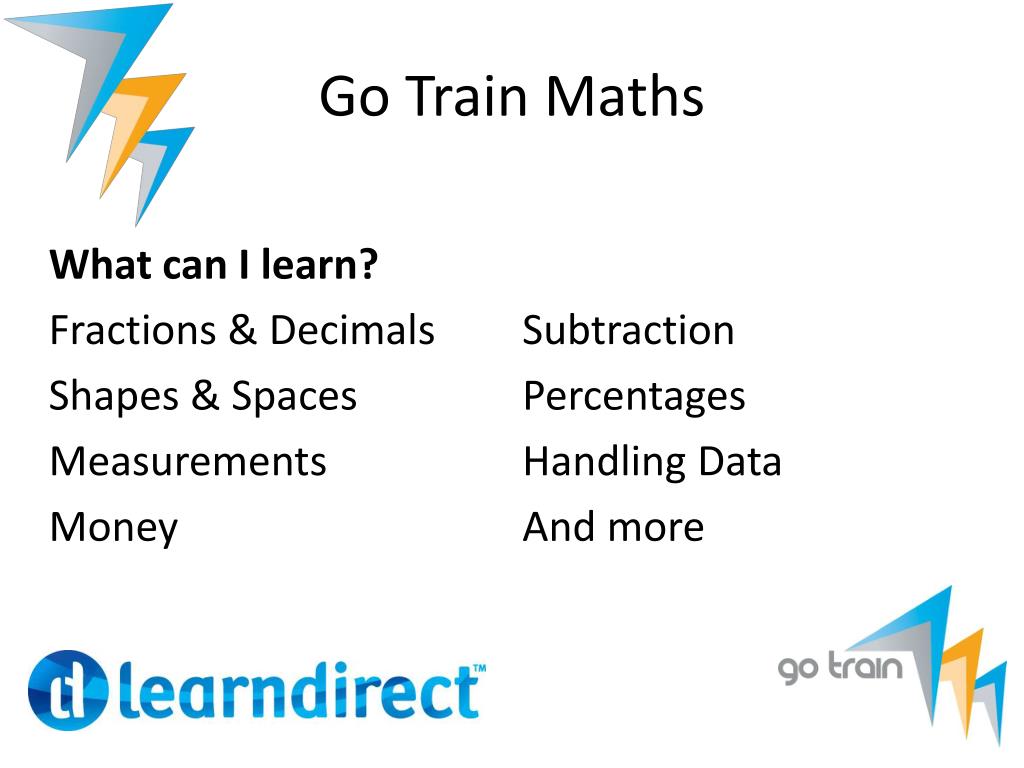 Go Train Maths

**What can I learn?**

Fractions & Decimals
Shapes & Spaces
Measurements
Money

Subtraction
Percentages
Handling Data
And more

learndirect™

go train